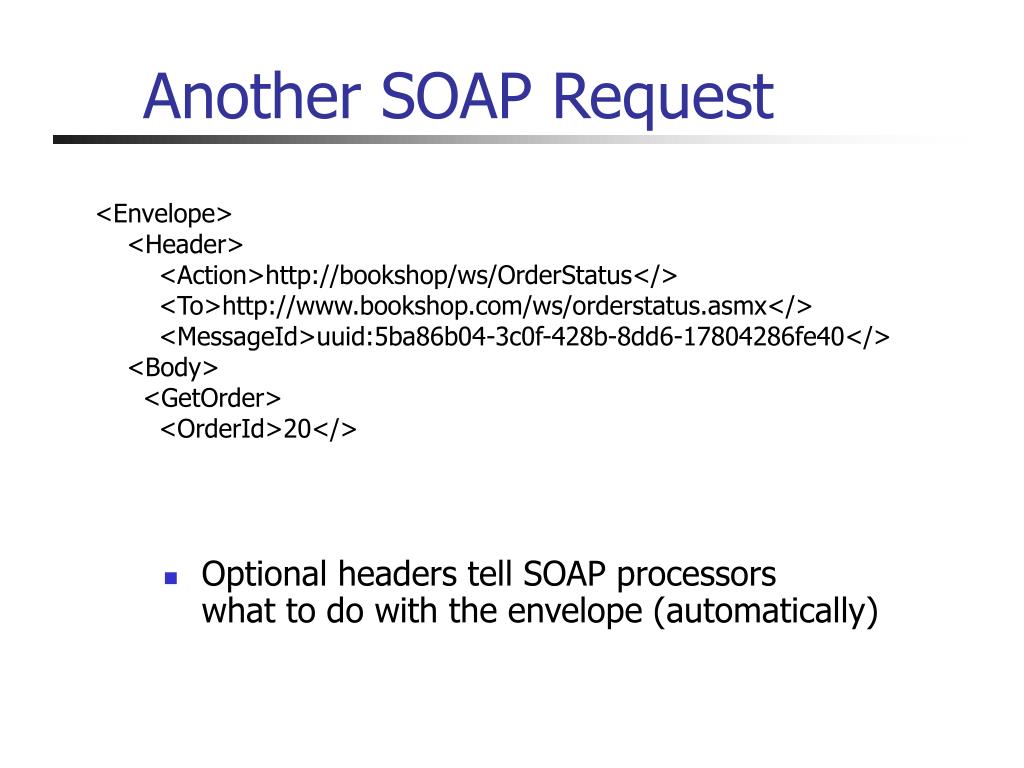 Another SOAP Request

<Envelope>
<Header>
<Action>http://bookshop/ws/OrderStatus</>
<To>http://www.bookshop.com/ws/orderstatus.asmx</>
<MessageId>uuid:5ba86b04-3c0f-428b-8dd6-17804286fe40</>
<Body>
<GetOrder>
<OrderId>20</>

Optional headers tell SOAP processors what to do with the envelope (automatically)